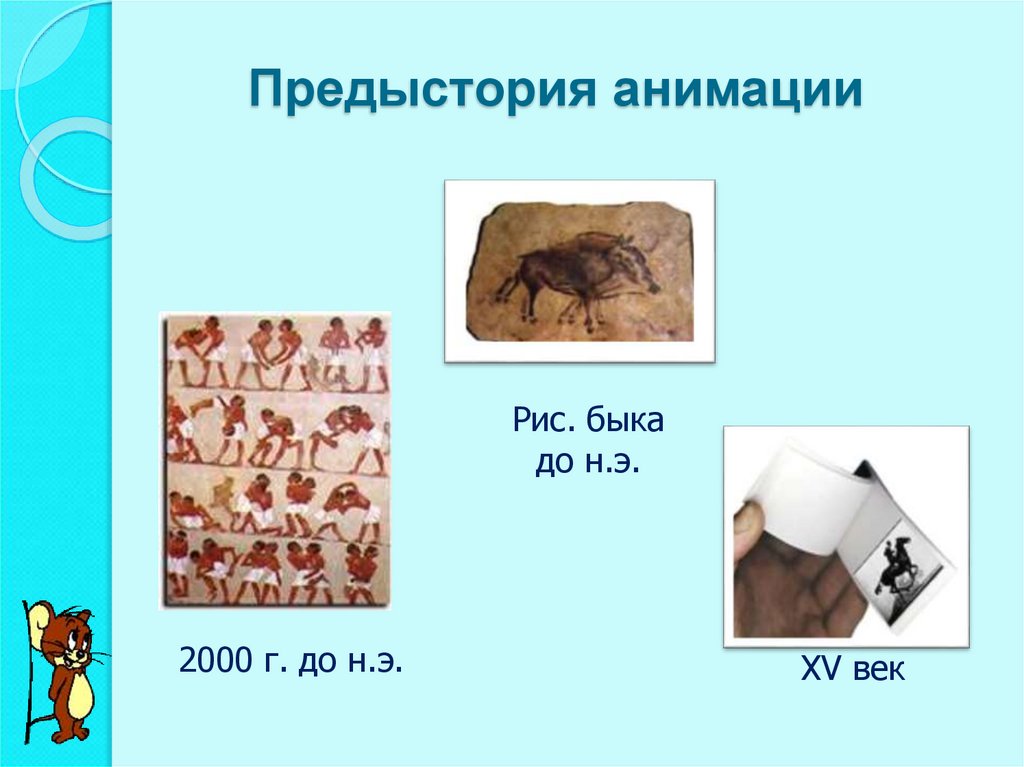 Предыстория анимации

Рис. быка до н.э.

2000 г. до н.э.

XV век